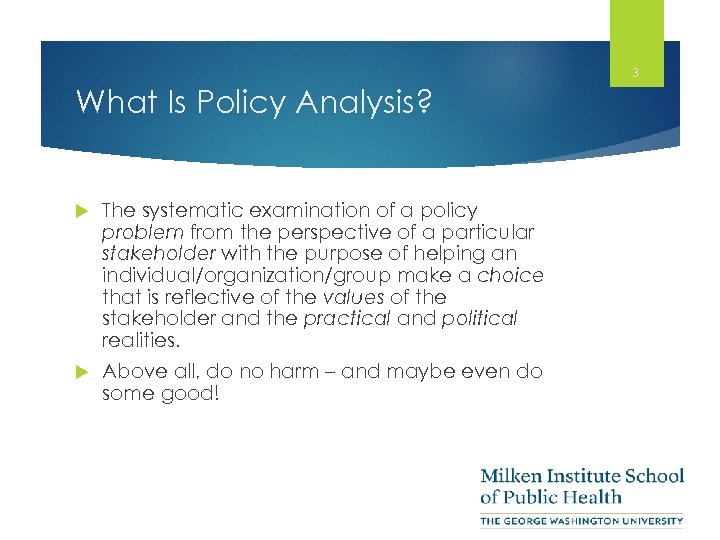 3

What Is Policy Analysis?

The systematic examination of a policy problem from the perspective of a particular stakeholder with the purpose of helping an individual/organization/group make a choice that is reflective of the values of the stakeholder and the practical and political realities.

Above all, do no harm – and maybe even do some good!

Milken Institute School of Public Health
THE GEORGE WASHINGTON UNIVERSITY